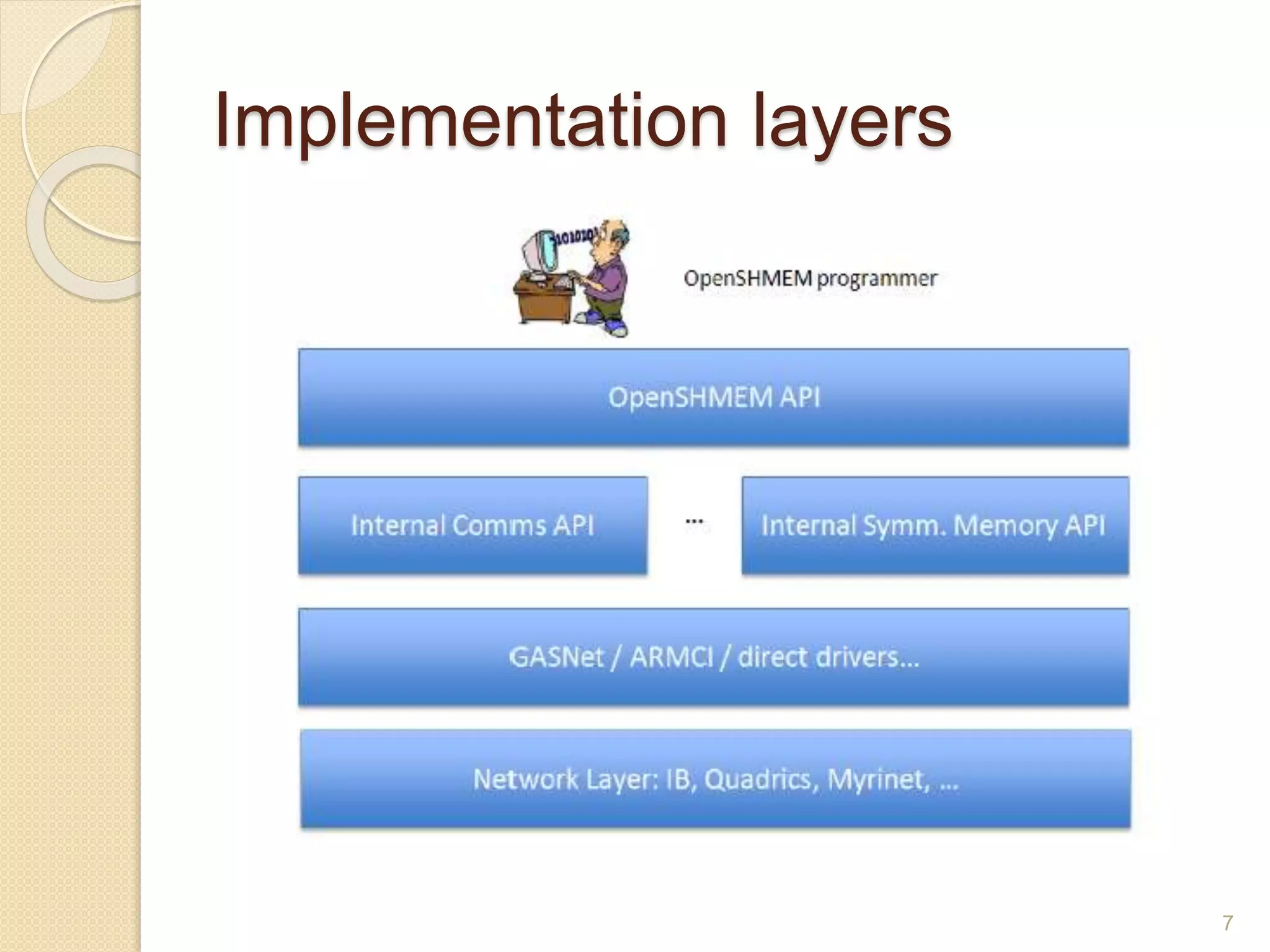 Implementation layers

1010101

OpenSHMEM programmer

OpenSHMEM API

Internal Comms API

...

Internal Symm. Memory API

GASNet / ARMCI / direct drivers...

Network Layer: IB, Quadrics, Myrinet, ...

7